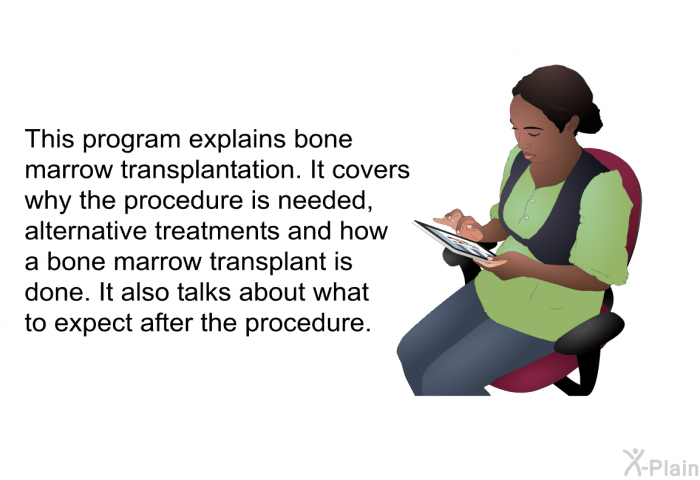 This program explains bone marrow transplantation. It covers why the procedure is needed, alternative treatments and how a bone marrow transplant is done. It also talks about what to expect after the procedure.

X-Plain